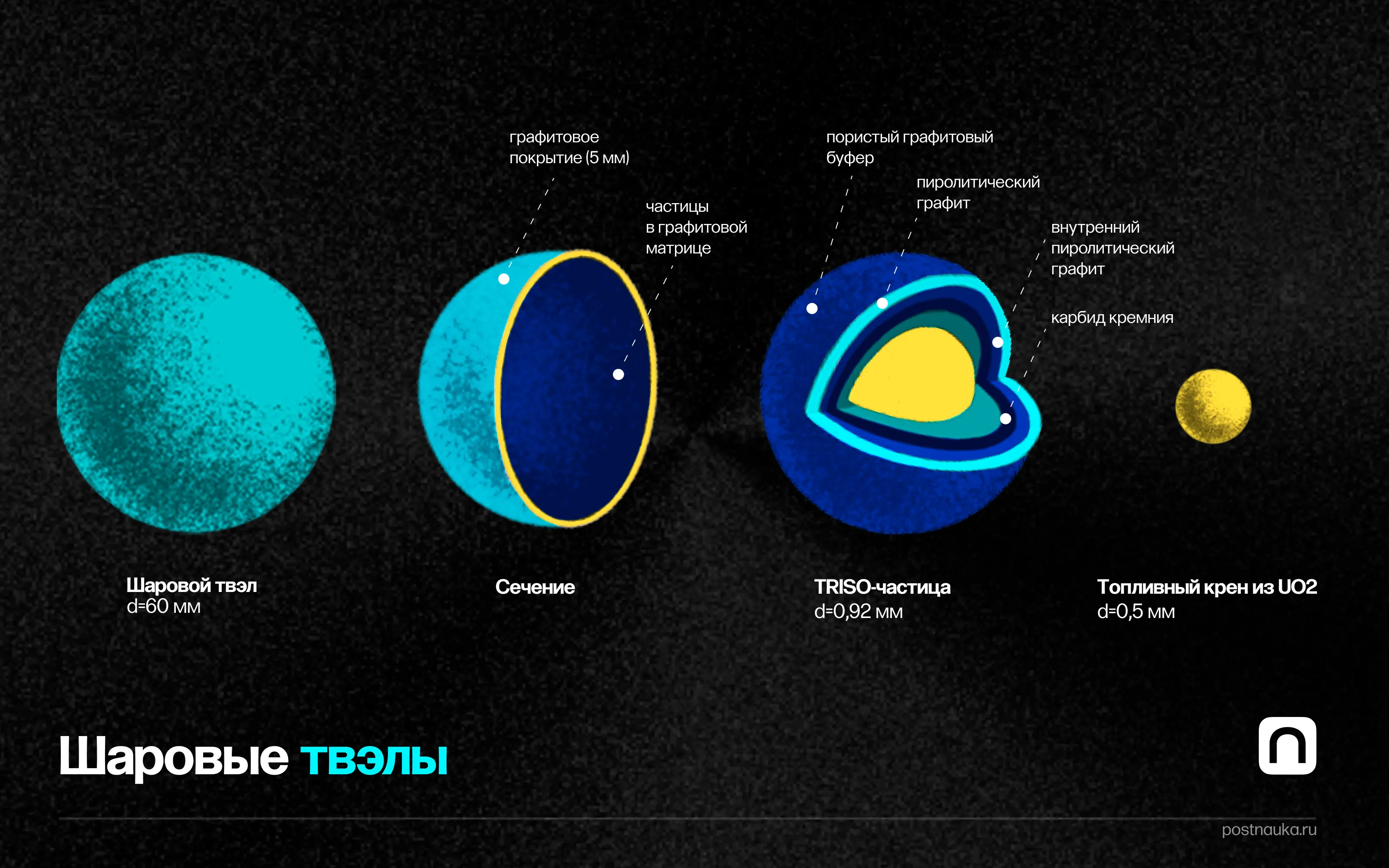 графитовое покрытие (5 мм)

частицы в графитовой матрице

пористый графитовый буфер

пиролитический графит

внутренний пиролитический графит

карбид кремния

Шаровой твэл
d=60 мм

Сечение

TRISO-частица
d=0,92 мм

Топливный крен из UO2
d=0,5 мм

Шаровые твэлы

postnauka.ru